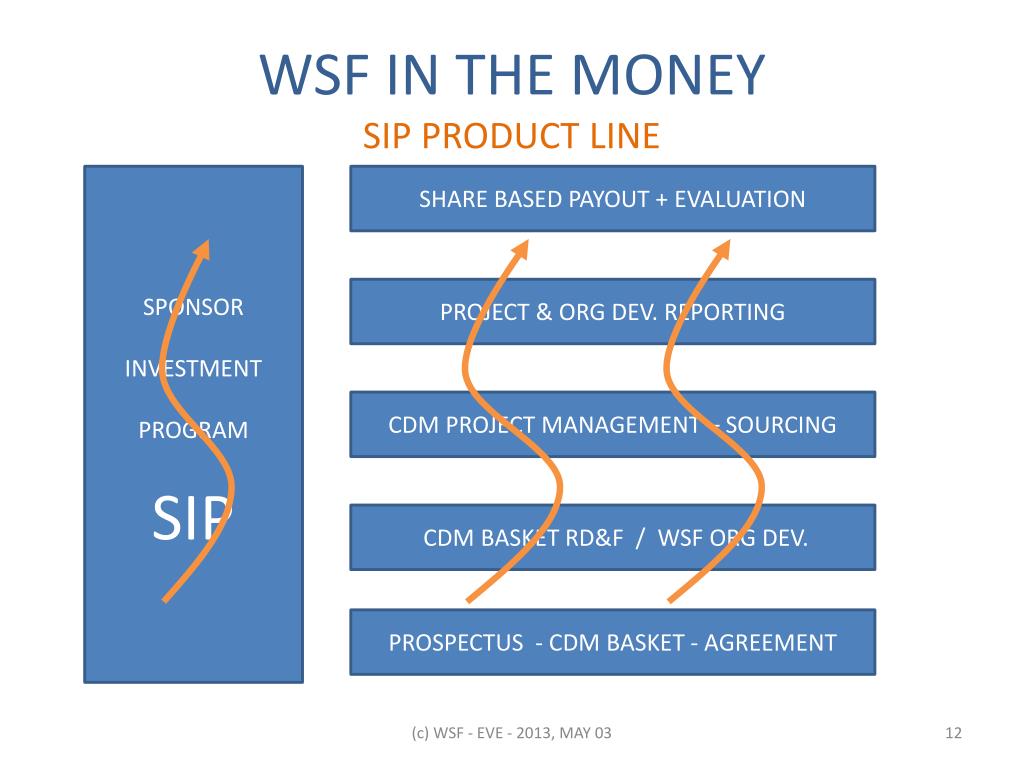 WSF IN THE MONEY

SIP PRODUCT LINE

SPONSOR

INVESTMENT

PROGRAM

SIP

SHARE BASED PAYOUT + EVALUATION

PROJECT & ORG DEV. REPORTING

CDM PROJECT MANAGEMENT - SOURCING

CDM BASKET RD&F / WSF ORG DEV.

PROSPECTUS - CDM BASKET - AGREEMENT

(c) WSF - EVE - 2013, MAY 03

12